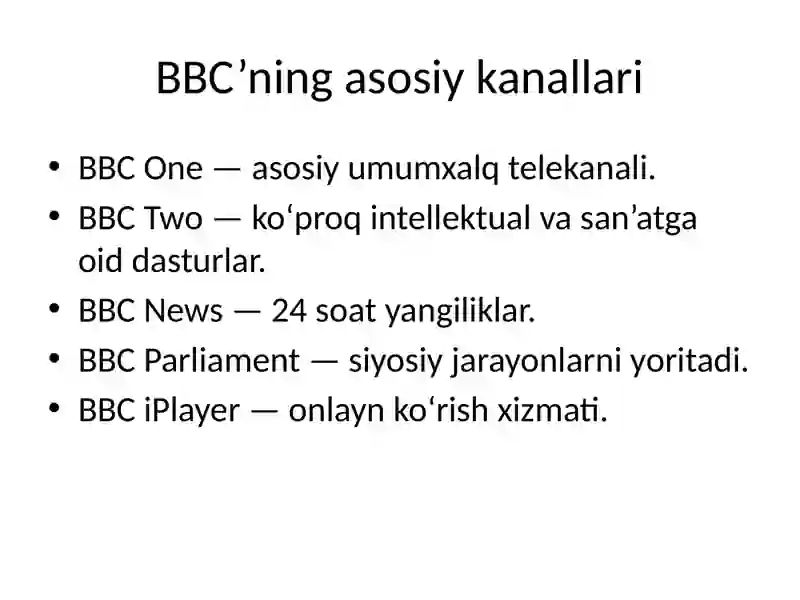 BBC’ning asosiy kanallari

• BBC One — asosiy umumxalq telekanali.
• BBC Two — ko‘proq intellektual va san’atga oid dasturlar.
• BBC News — 24 soat yangiliklar.
• BBC Parliament — siyosiy jarayonlarni yoritadi.
• BBC iPlayer — onlayn ko‘rish xizmati.